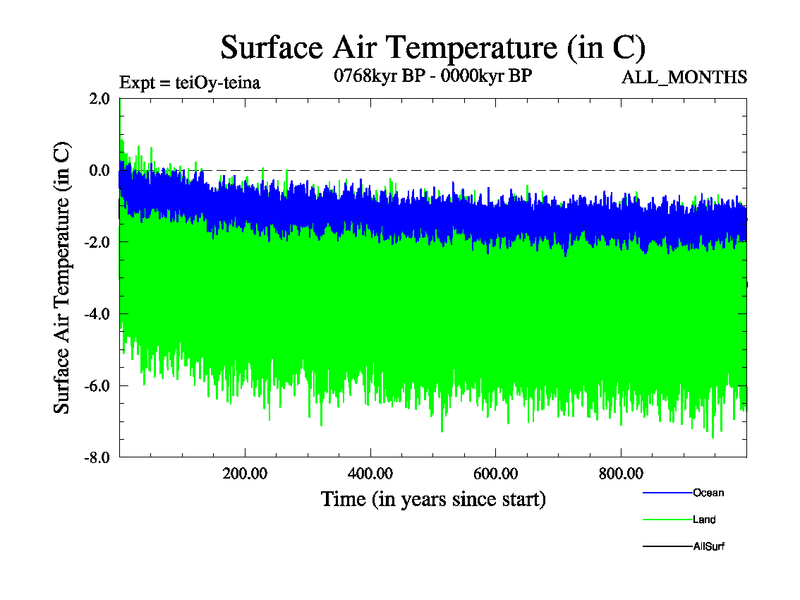 Surface Air Temperature (in C)

Expt = teiOy-teina

0768kyr BP - 0000kyr BP

ALL_MONTHS

Surface Air Temperature (in C)

2.0

0.0

-2.0

-4.0

-6.0

-8.0

200.00

400.00

600.00

800.00

Time (in years since start)

Ocean

Land

AllSurf